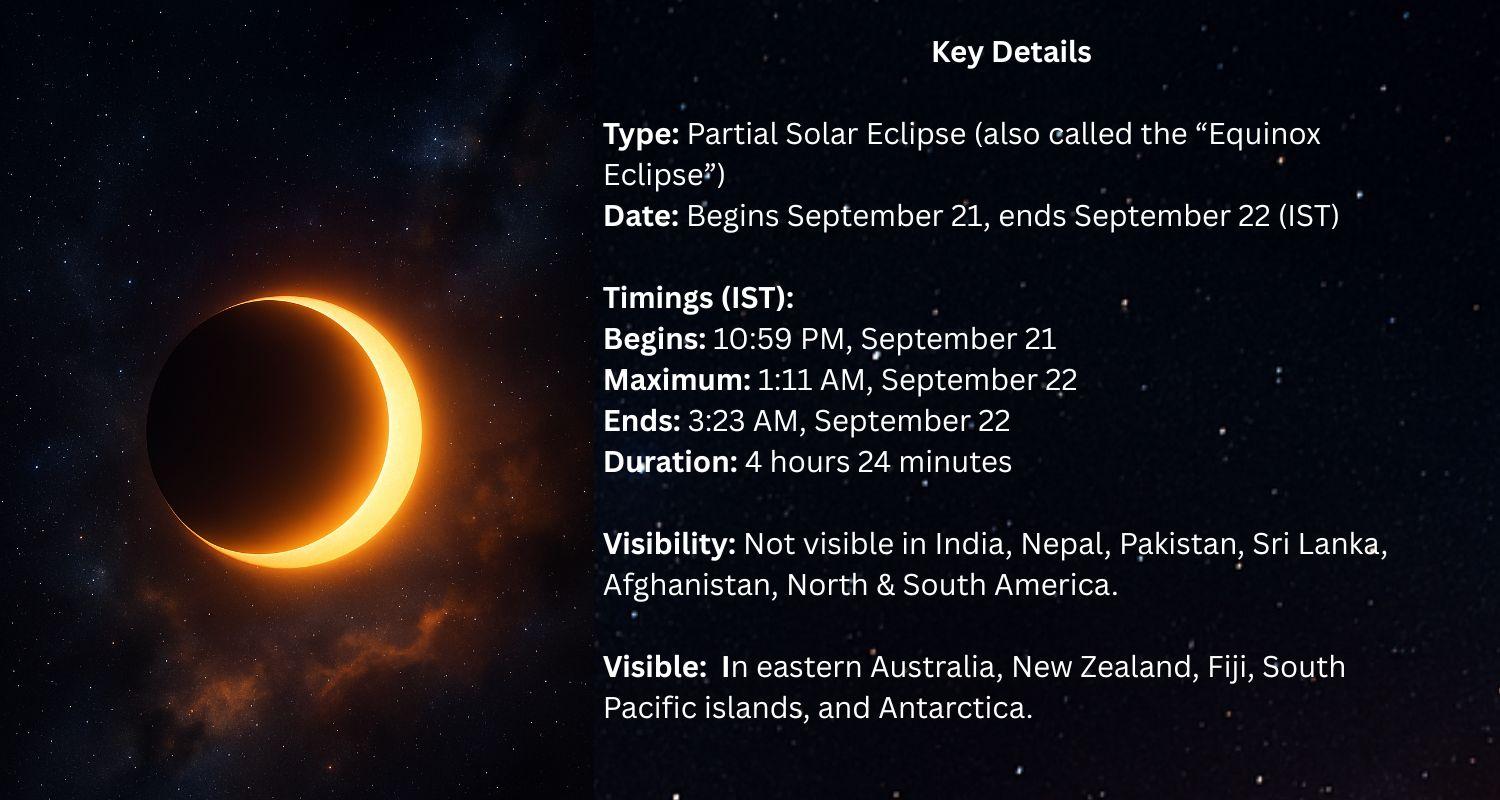 Key Details

Type: Partial Solar Eclipse (also called the “Equinox Eclipse”)
Date: Begins September 21, ends September 22 (IST)

Timings (IST):
Begins: 10:59 PM, September 21
Maximum: 1:11 AM, September 22
Ends: 3:23 AM, September 22
Duration: 4 hours 24 minutes

Visibility: Not visible in India, Nepal, Pakistan, Sri Lanka, Afghanistan, North & South America.

Visible: In eastern Australia, New Zealand, Fiji, South Pacific islands, and Antarctica.